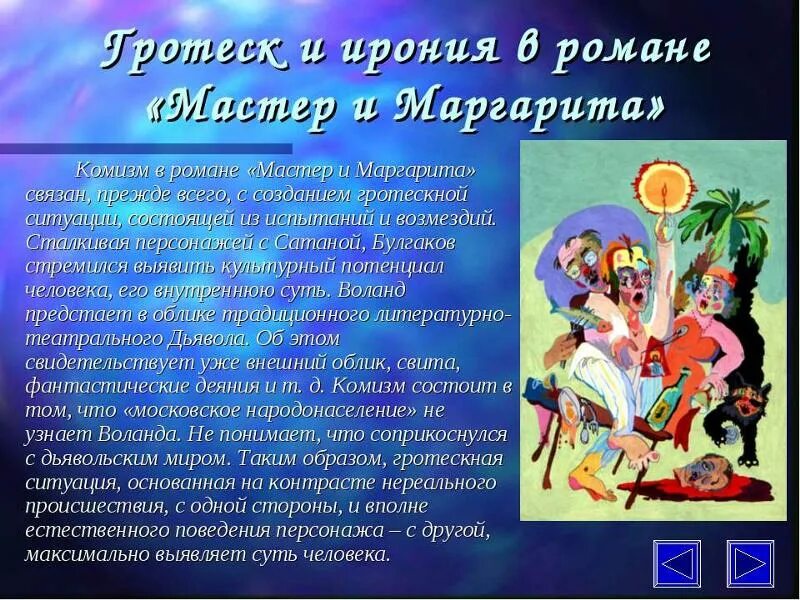 Гротеск и ирония в романе «Мастер и Маргарита»

Комизм в романе «Мастер и Маргарита» связан, прежде всего, с созданием гротескной ситуации, состоящей из испытаний и возмездий. Сталкивая персонажей с Сатаной, Булгаков стремился выявить культурный потенциал человека, его внутреннюю суть. Воланд предстает в облике традиционного литературно-театрального Дьявола. Об этом свидетельствует уже внешний облик, свита, фантастические деяния и т. д. Комизм состоит в том, что «московское народонаселение» не узнает Воланда. Не понимает, что соприкоснулся с дьявольским миром. Таким образом, гротескная ситуация, основанная на контрасте нереального происшествия, с одной стороны, и вполне естественного поведения персонажа – с другой, максимально выявляет суть человека.